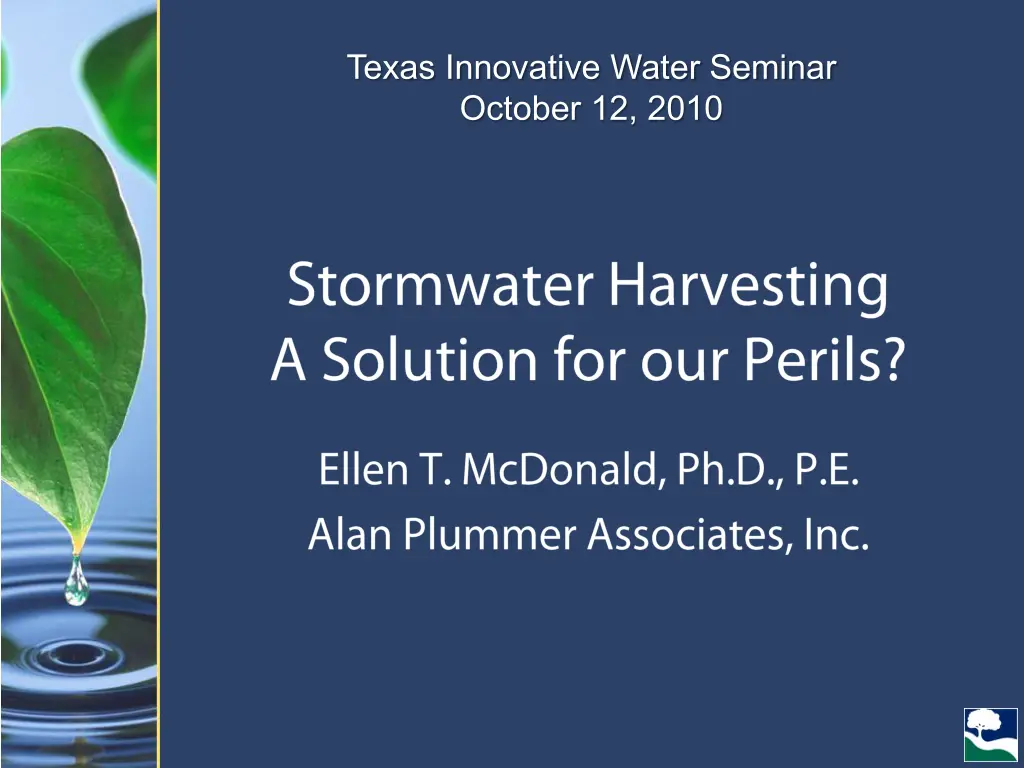 Texas Innovative Water Seminar
October 12, 2010

Stormwater Harvesting
A Solution for our Perils?

Ellen T. McDonald, Ph.D., P.E.
Alan Plummer Associates, Inc.